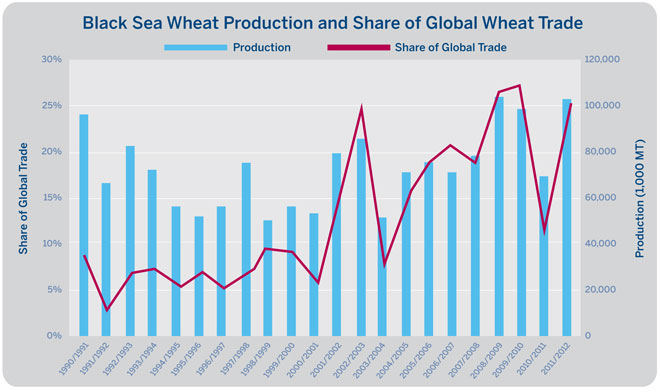 Black Sea Wheat Production and Share of Global Wheat Trade

Production
Share of Global Trade

Share of Global Trade
30%
25%
20%
15%
10%
5%
0%

Production (1,000 MT)
120,000
100,000
80,000
60,000
40,000
20,000
0

1990/1991
1991/1992
1992/1993
1993/1994
1994/1995
1995/1996
1996/1997
1997/1998
1998/1999
1999/2000
2000/2001
2001/2002
2002/2003
2003/2004
2004/2005
2005/2006
2006/2007
2007/2008
2008/2009
2009/2010
2010/2011
2011/2012